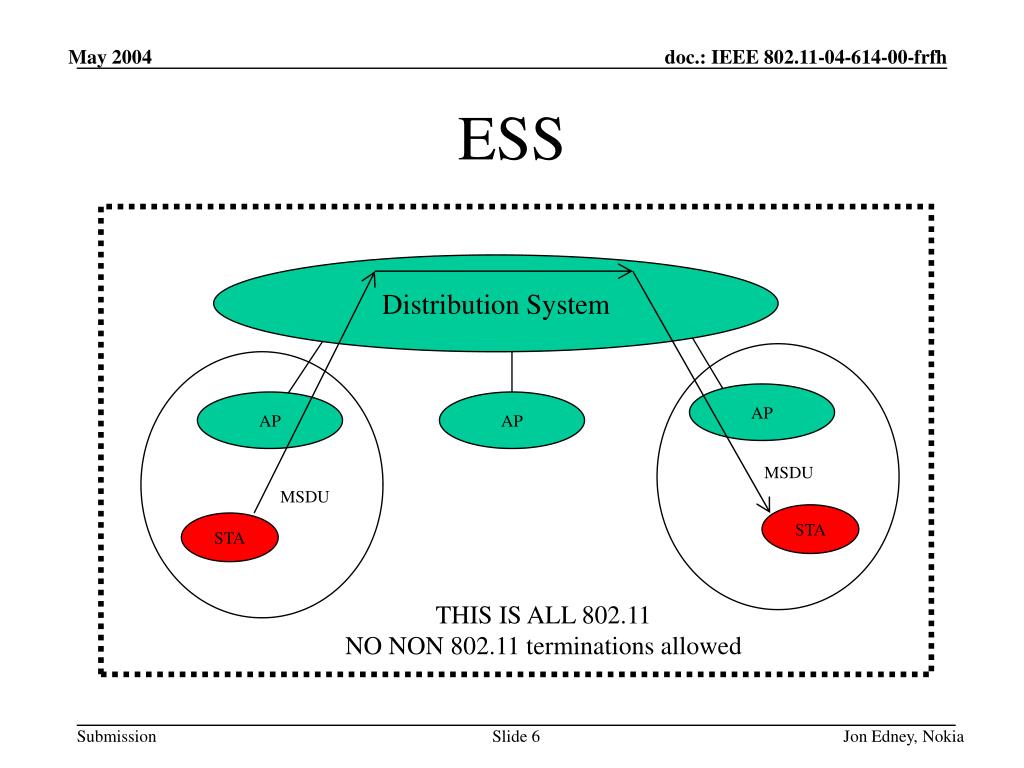 May 2004

doc.: IEEE 802.11-04-614-00-frfh

ESS

Distribution System

AP

AP

AP

MSDU

MSDU

STA

STA

THIS IS ALL 802.11
NO NON 802.11 terminations allowed

Submission

Slide 6

Jon Edney, Nokia